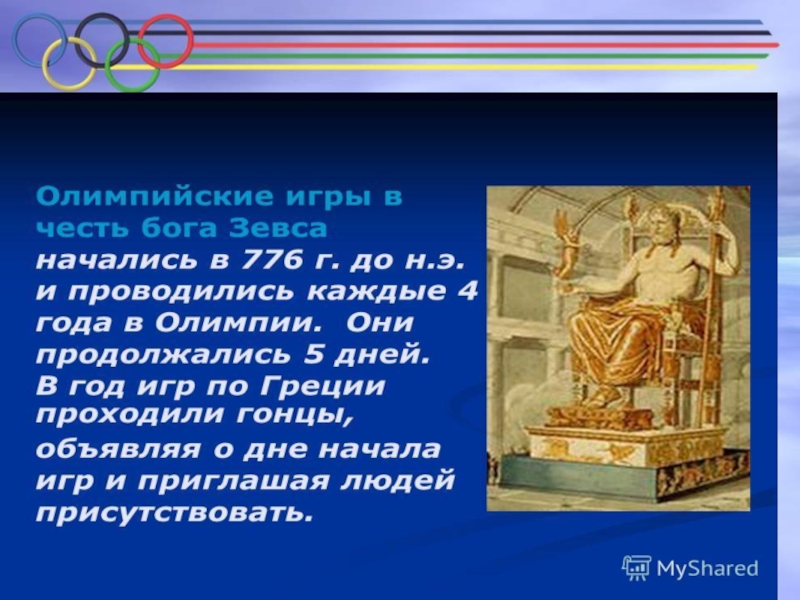 Олимпийские игры в честь бога Зевса начались в 776 г. до н.э. и проводились каждые 4 года в Олимпии. Они продолжались 5 дней. В год игр по Греции проходили гонцы, объявляя о дне начала игр и приглашая людей присутствовать.

MyShared